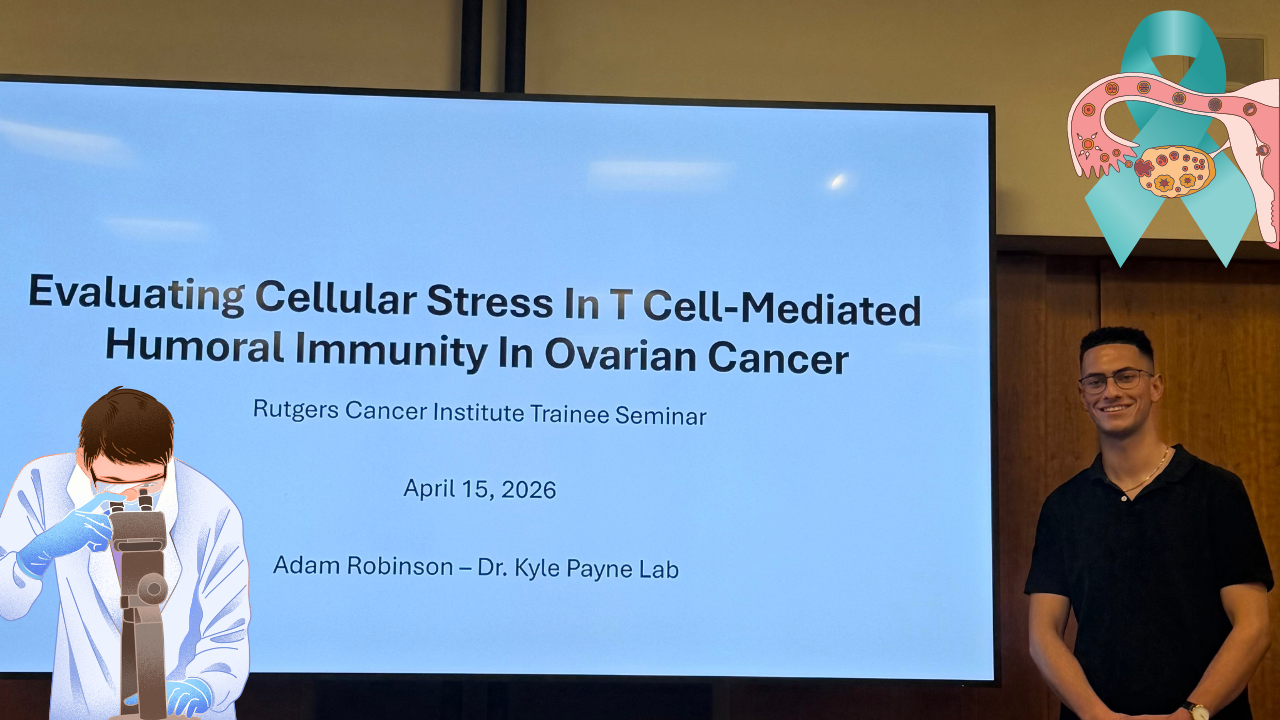 Evaluating Cellular Stress In T Cell-Mediated Humoral Immunity In Ovarian Cancer

Rutgers Cancer Institute Trainee Seminar

April 15, 2026

Adam Robinson – Dr. Kyle Payne Lab